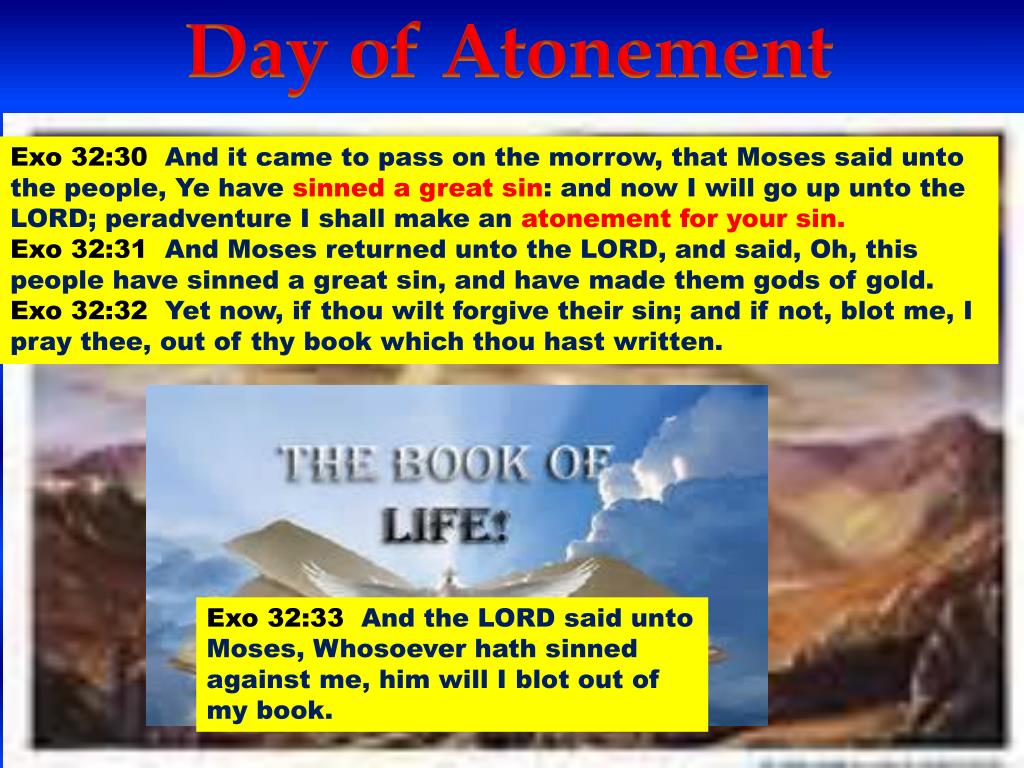 Day of Atonement

Exo 32:30 And it came to pass on the morrow, that Moses said unto the people, Ye have sinned a great sin: and now I will go up unto the LORD; peradventure I shall make an atonement for your sin.
Exo 32:31 And Moses returned unto the LORD, and said, Oh, this people have sinned a great sin, and have made them gods of gold.
Exo 32:32 Yet now, if thou wilt forgive their sin; and if not, blot me, I pray thee, out of thy book which thou hast written.

THE BOOK OF LIFE!

Exo 32:33 And the LORD said unto Moses, Whosoever hath sinned against me, him will I blot out of my book.